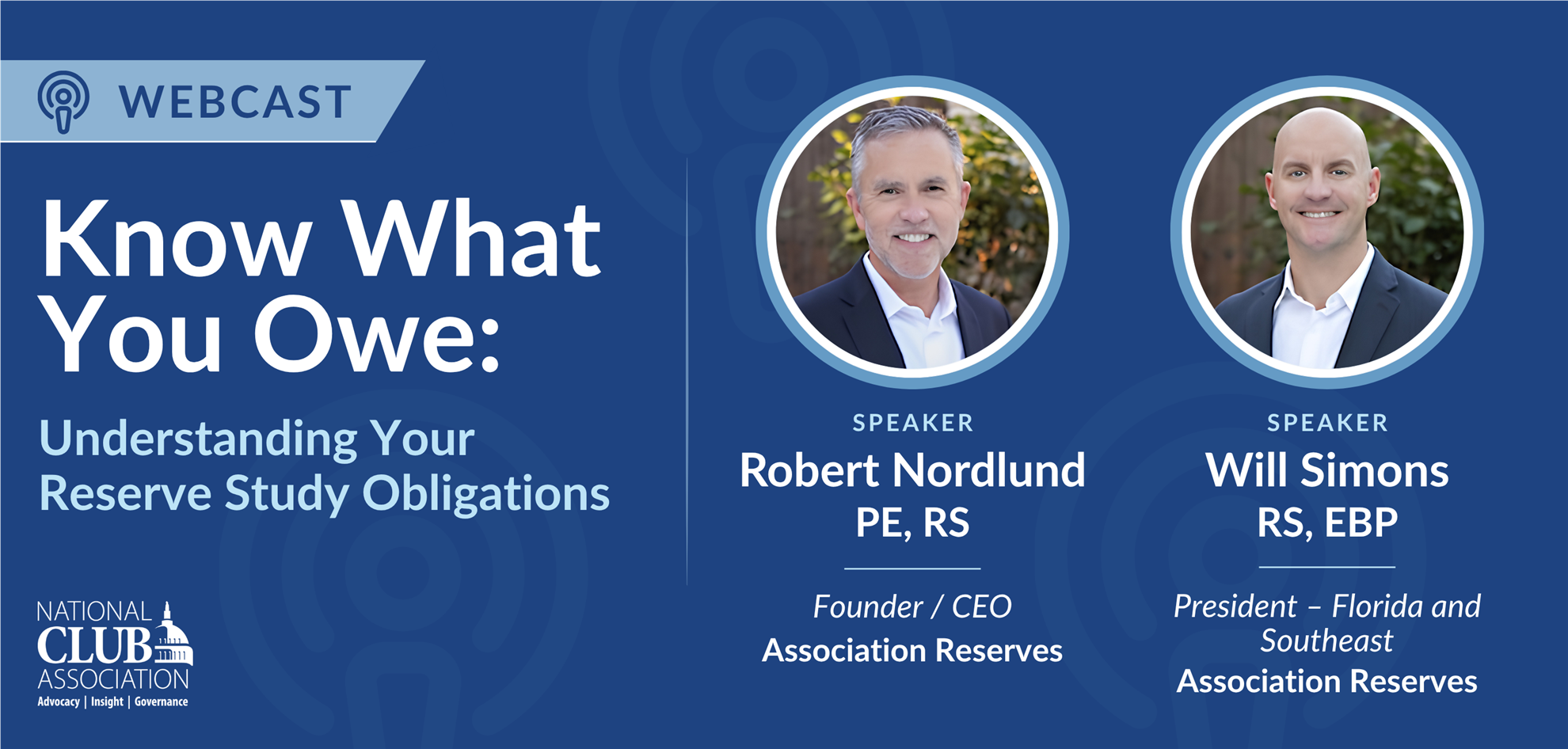 WEBCAST

Know What You Owe:

Understanding Your Reserve Study Obligations

NATIONAL
CLUB
ASSOCIATION
Advocacy | Insight | Governance

SPEAKER
Robert Nordlund
PE, RS

Founder / CEO
Association Reserves

SPEAKER
Will Simons
RS, EBP

President – Florida and Southeast
Association Reserves